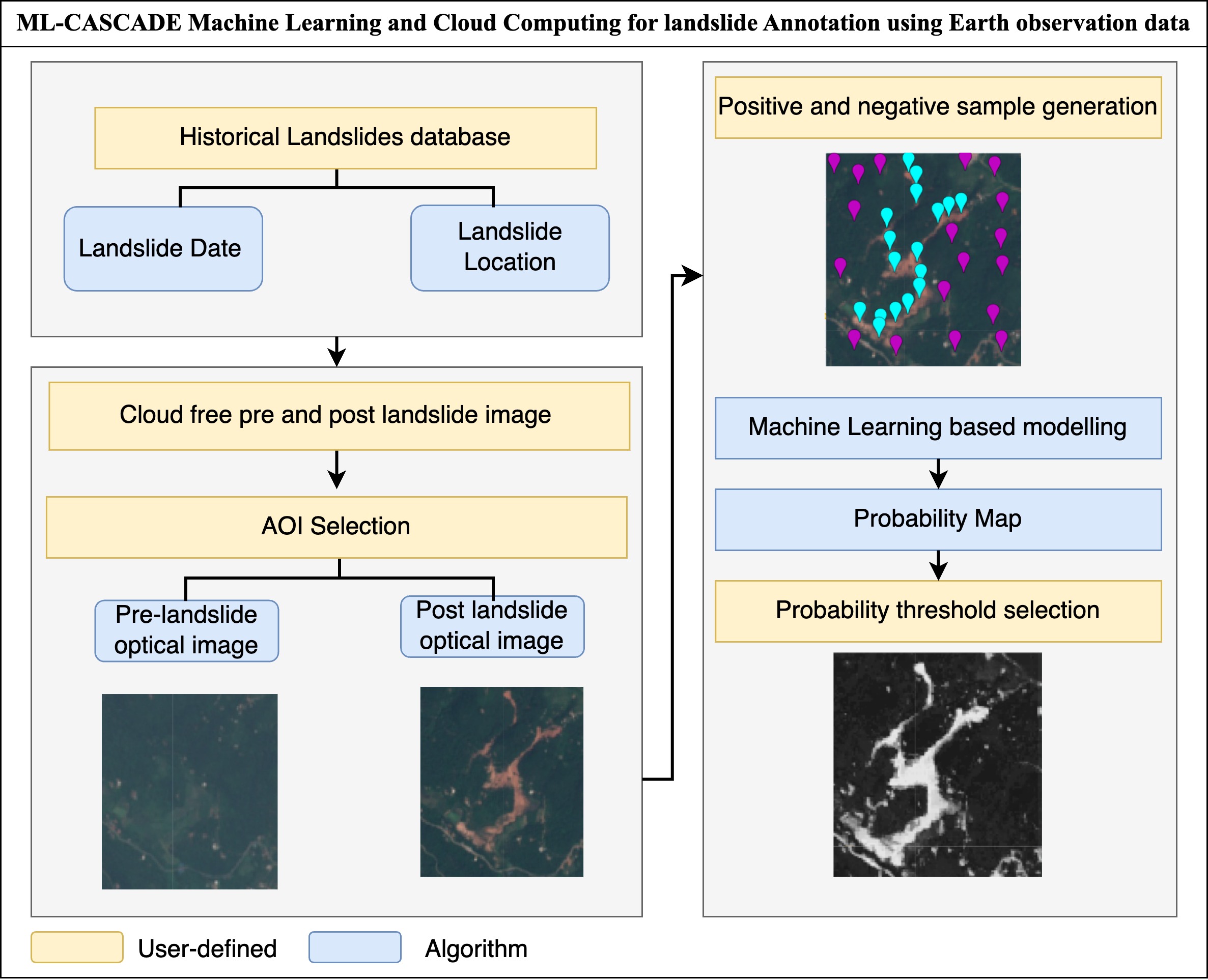 ML-CASCADE Machine Learning and Cloud Computing for landslide Annotation using Earth observation data

Historical Landslides database

Landslide Date

Landslide Location

Cloud free pre and post landslide image

AOI Selection

Pre-landslide optical image

Post landslide optical image

Positive and negative sample generation

Machine Learning based modelling

Probability Map

Probability threshold selection

User-defined

Algorithm